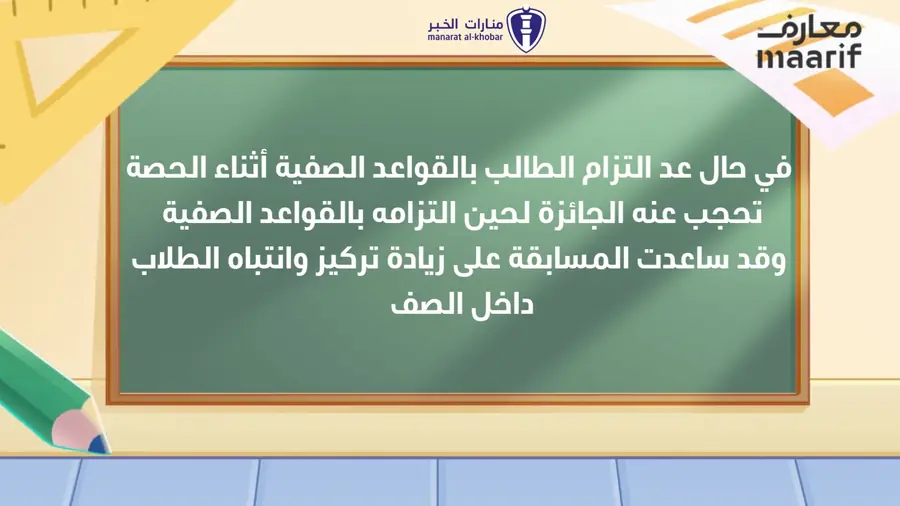 منارات الخبر
manarat al-khobar

معارف
maarif

في حال عد التزام الطالب بالقواعد الصفية أثناء الحصة تحجب عنه الجائزة لحين التزامه بالقواعد الصفية وقد ساعدت المسابقة على زيادة تركيز وانتباه الطلاب داخل الصف